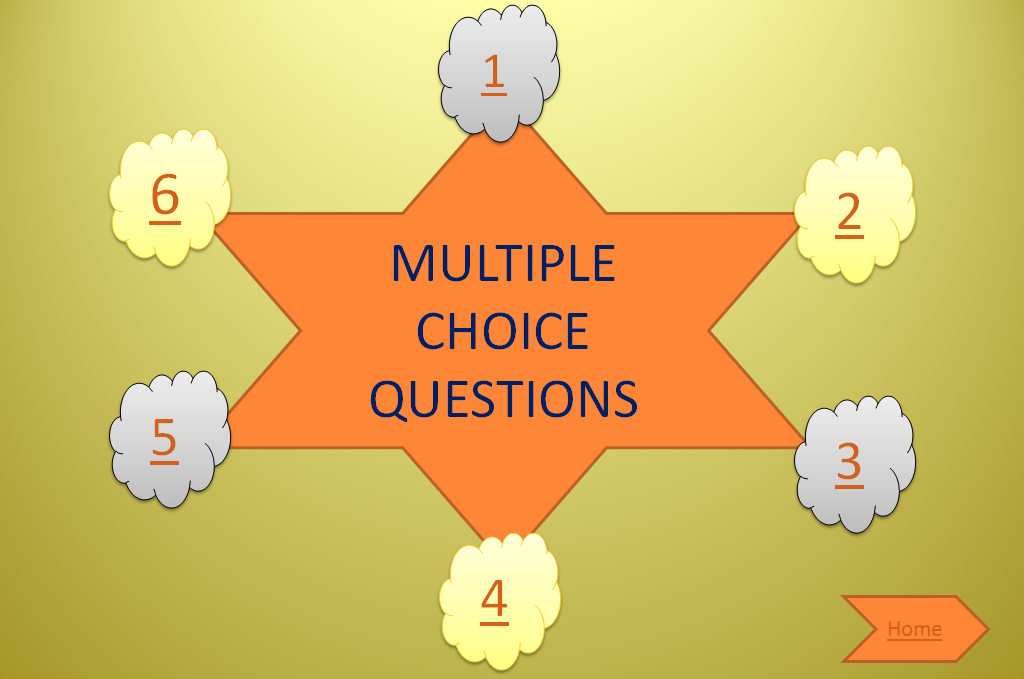 1

6

2

MULTIPLE CHOICE QUESTIONS

5

3

4

Home